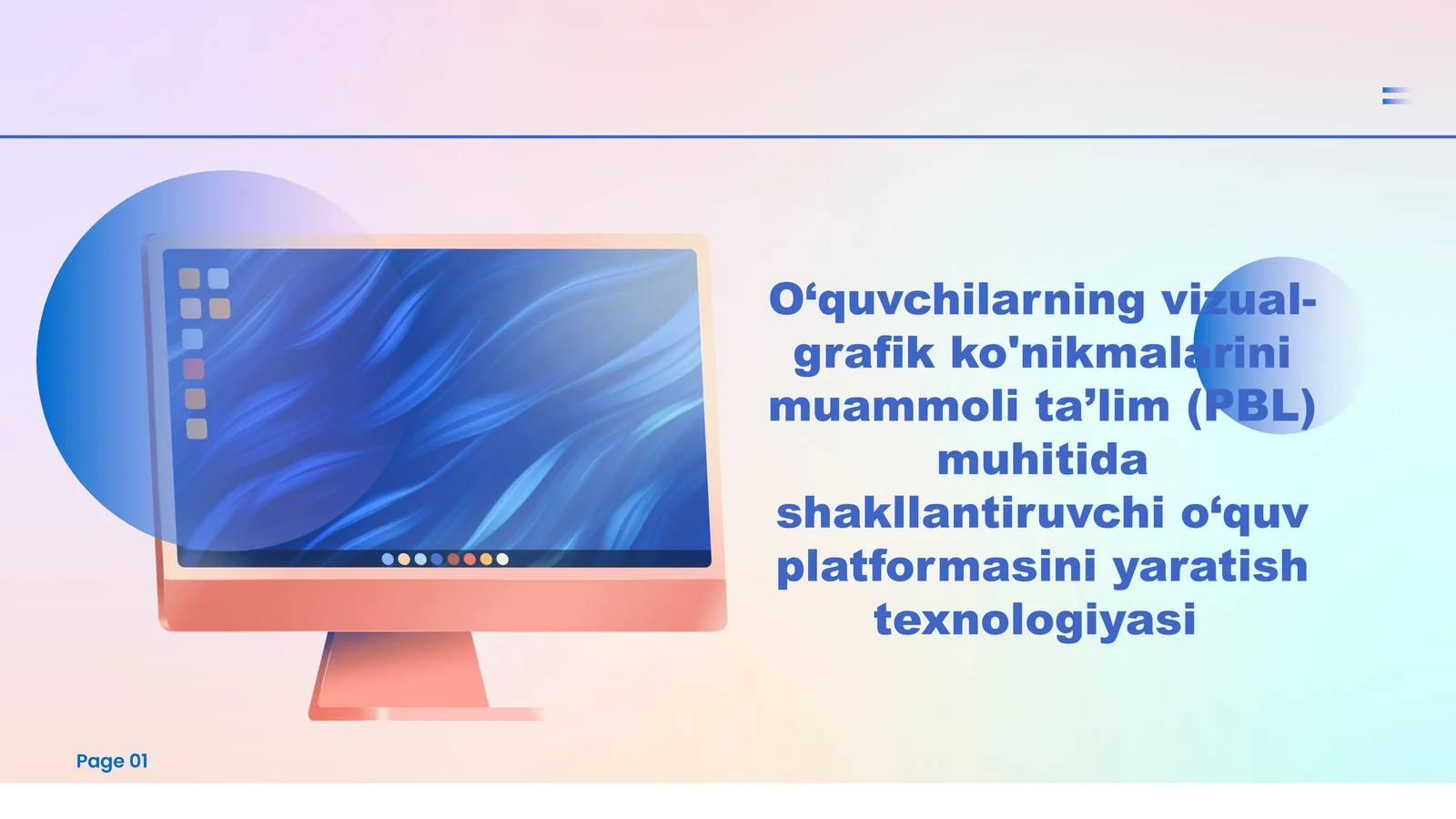 O‘quvchilarning vizual-grafik ko'nikmalarini muammoli ta’lim (PBL) muhitida shakllantiruvchi o‘quv platformasini yaratish texnologiyasi

Page 01